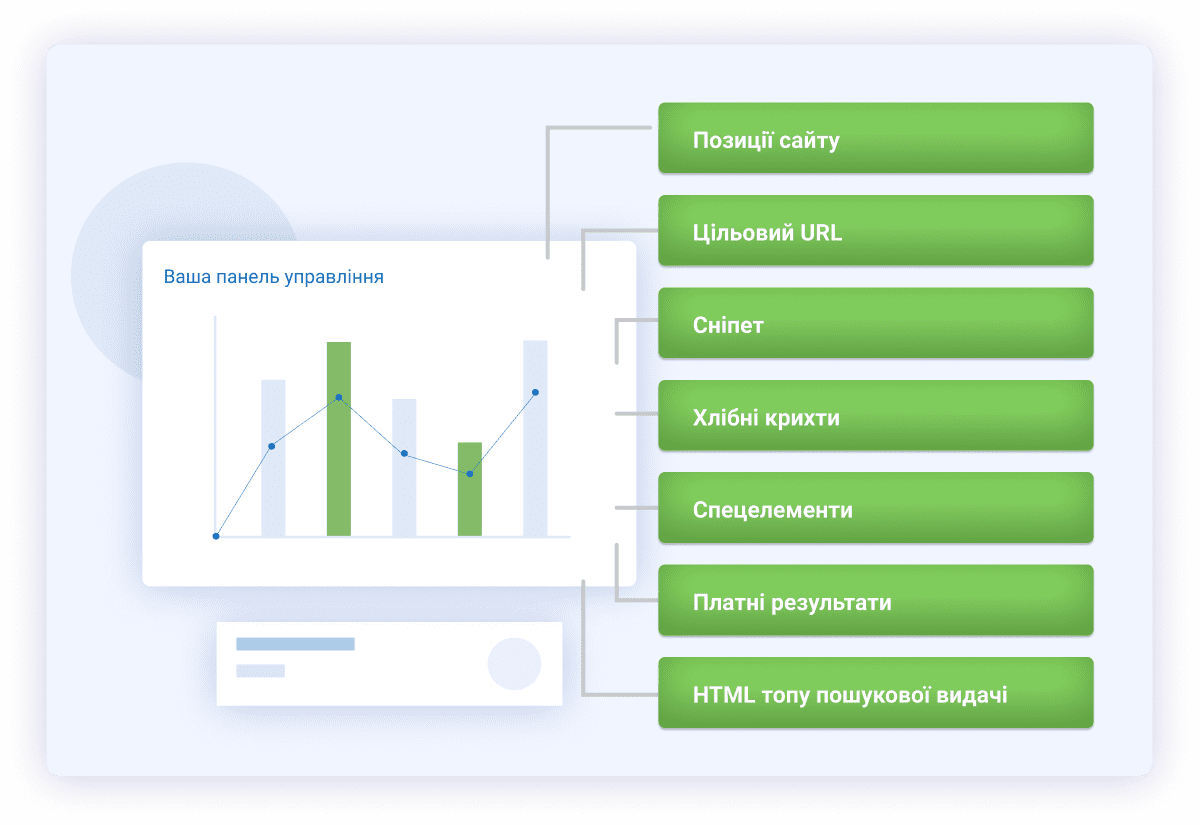 Ваша панель управління

Позиції сайту

Цільовий URL

Сніпет

Хлібні крихти

Спецелементи

Платні результати

HTML топу пошукової видачі